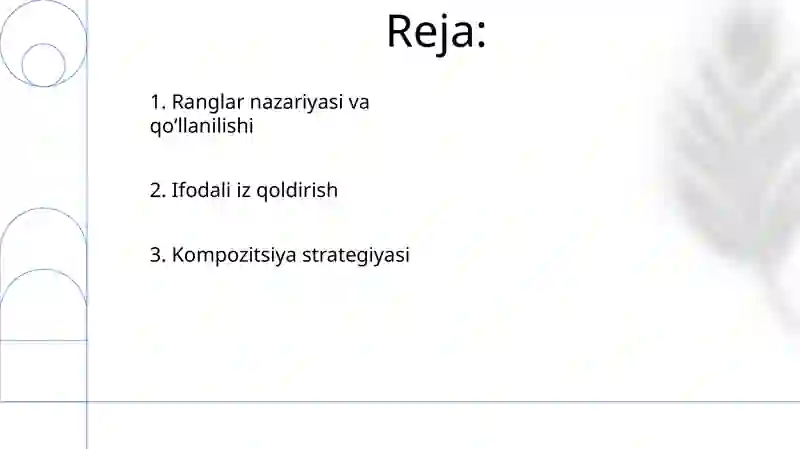 Reja:

1. Ranglar nazariyasi va qo’llanilishi

2. Ifodali iz qoldirish

3. Kompozitsiya strategiyasi